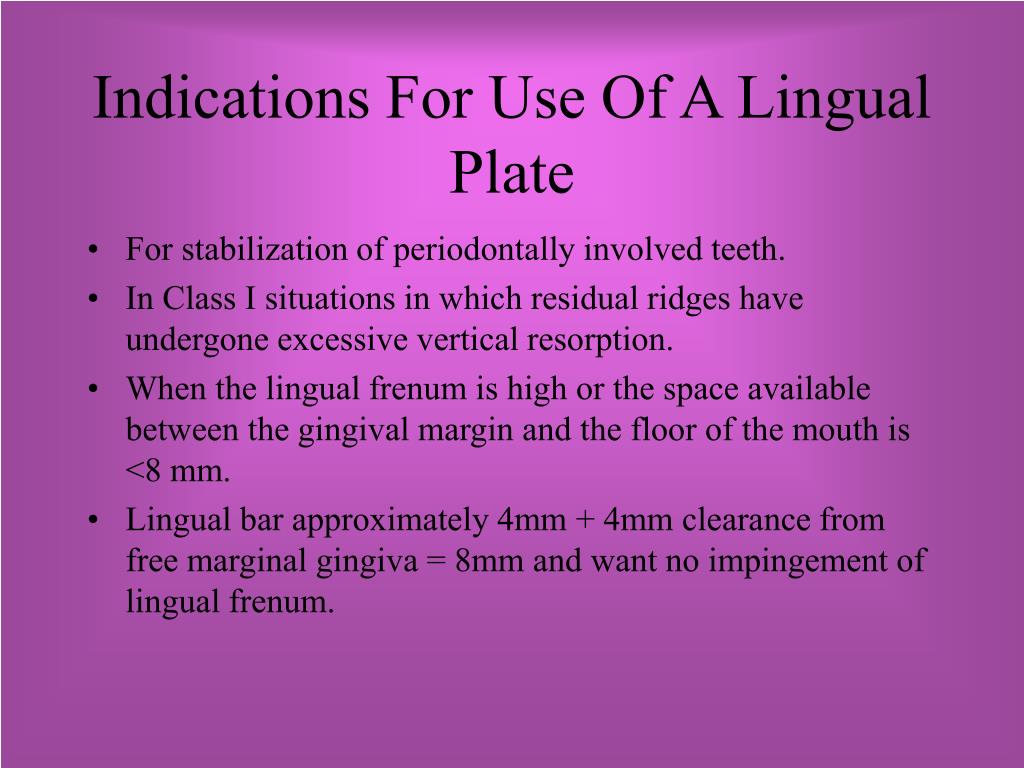 Indications For Use Of A Lingual Plate

• For stabilization of periodontally involved teeth.
• In Class I situations in which residual ridges have undergone excessive vertical resorption.
• When the lingual frenum is high or the space available between the gingival margin and the floor of the mouth is <8 mm.
• Lingual bar approximately 4mm + 4mm clearance from free marginal gingiva = 8mm and want no impingement of lingual frenum.